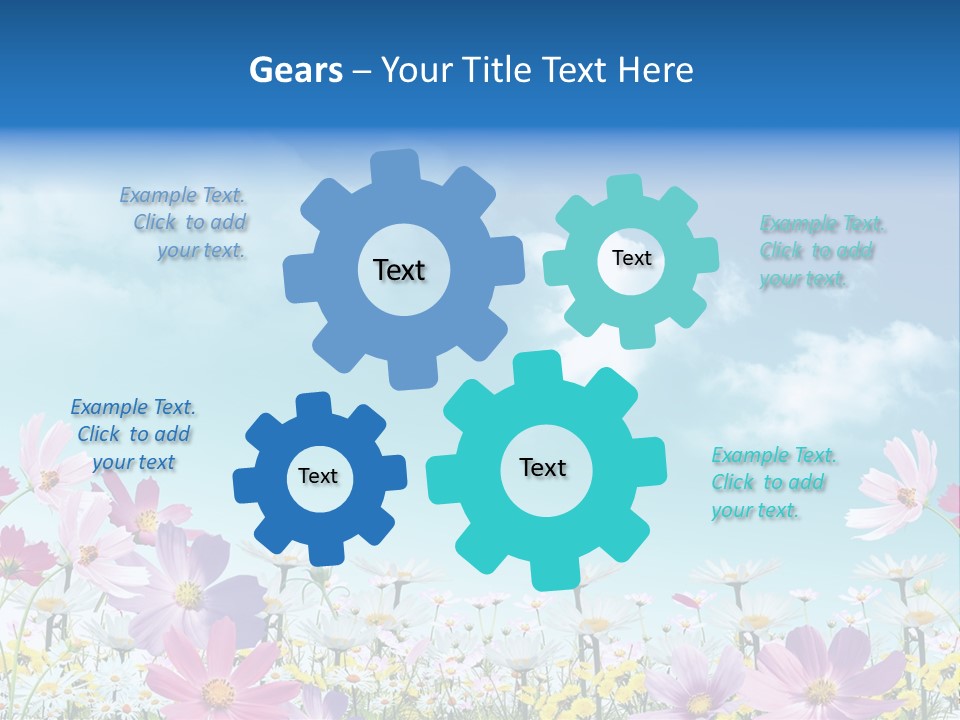 Gears – Your Title Text Here

Example Text. Click to add your text.

Text

Text

Example Text. Click to add your text.

Example Text. Click to add your text

Text

Text

Example Text. Click to add your text.